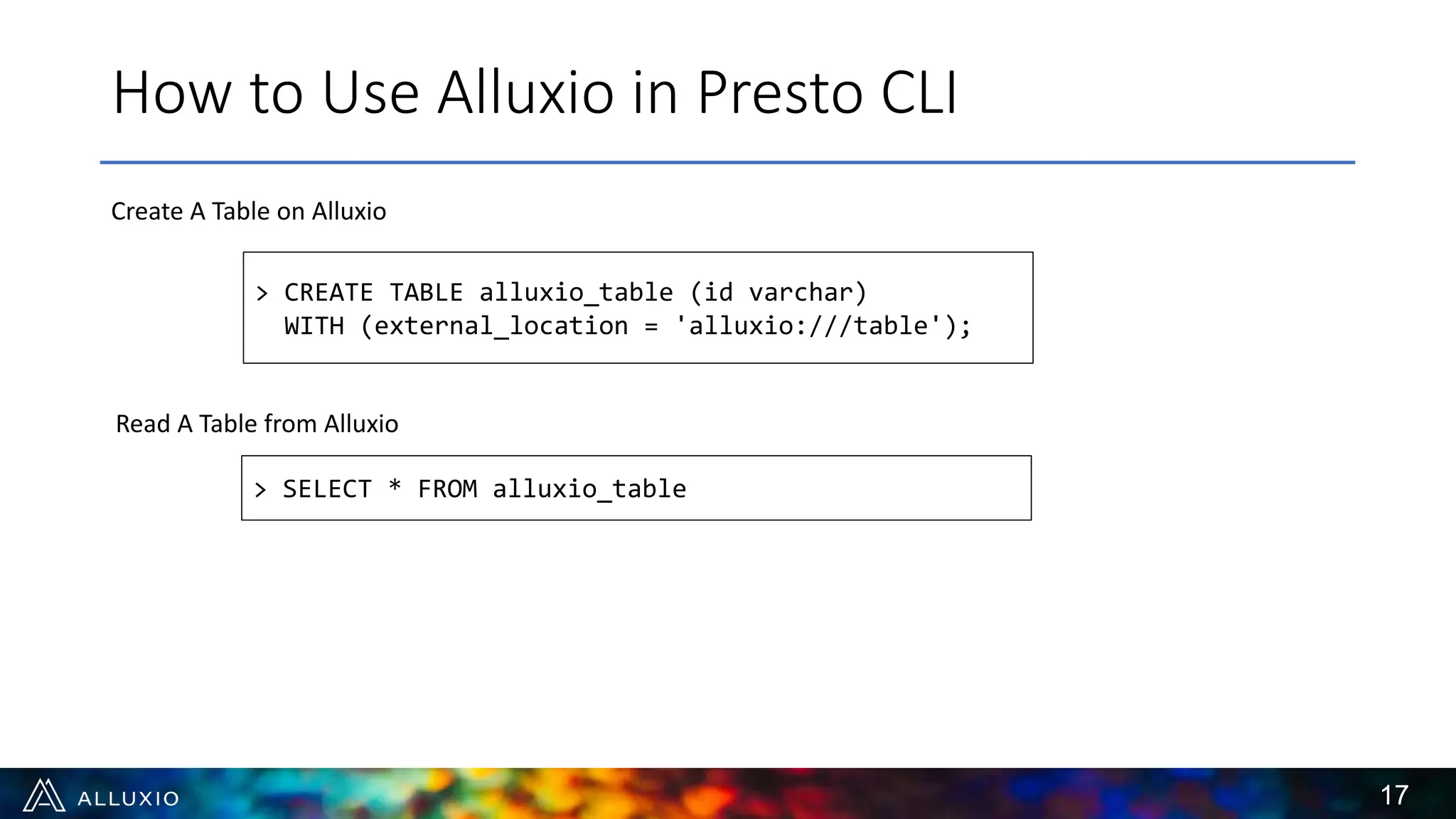 How to Use Alluxio in Presto CLI

Create A Table on Alluxio

> CREATE TABLE alluxio_table (id varchar)
  WITH (external_location = 'alluxio:///table');

Read A Table from Alluxio

> SELECT * FROM alluxio_table

ALLUXIO

17